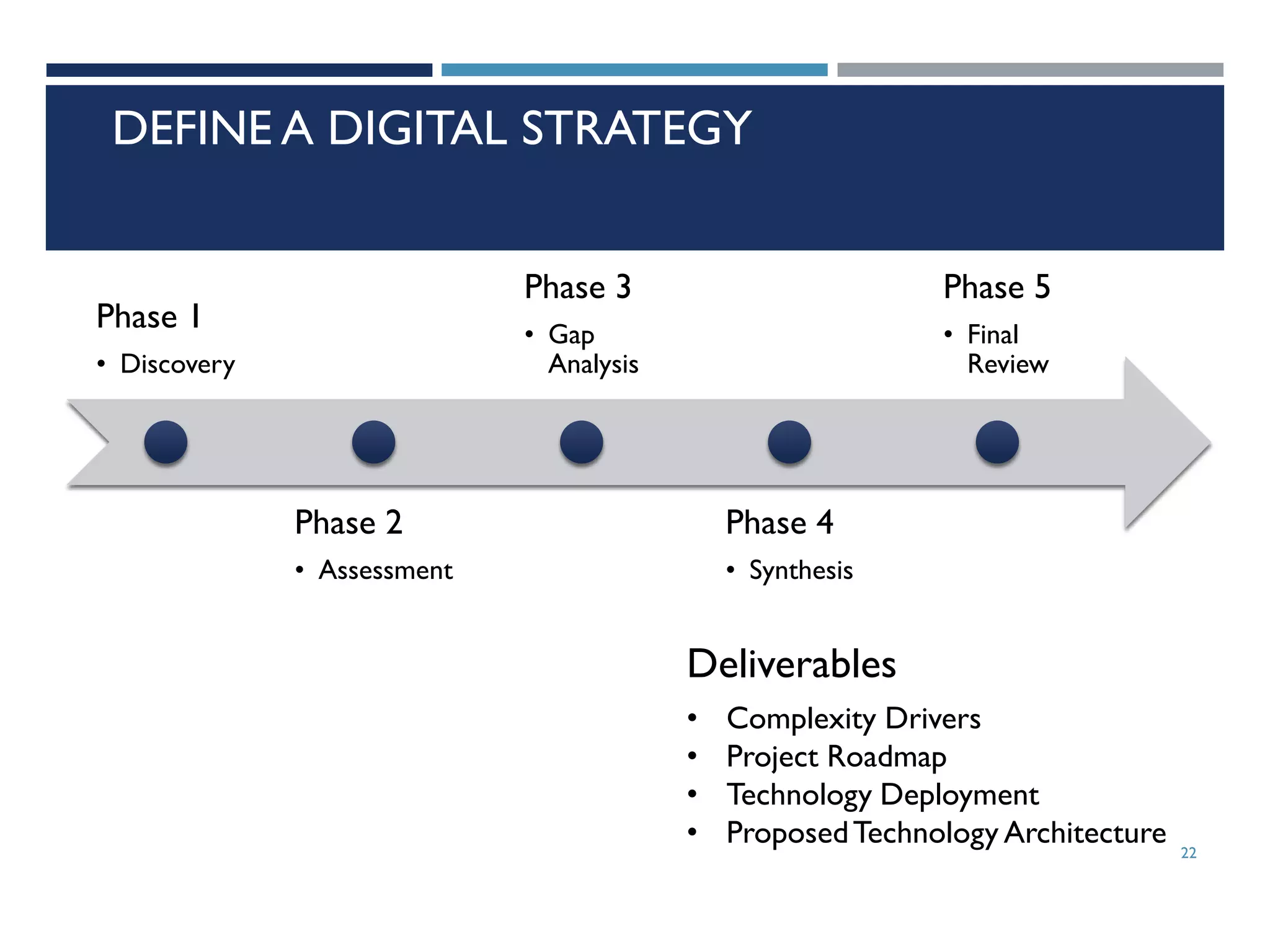 DEFINE A DIGITAL STRATEGY

Phase 1
• Discovery

Phase 3
• Gap Analysis

Phase 5
• Final Review

Phase 2
• Assessment

Phase 4
• Synthesis

Deliverables
• Complexity Drivers
• Project Roadmap
• Technology Deployment
• Proposed Technology Architecture

22